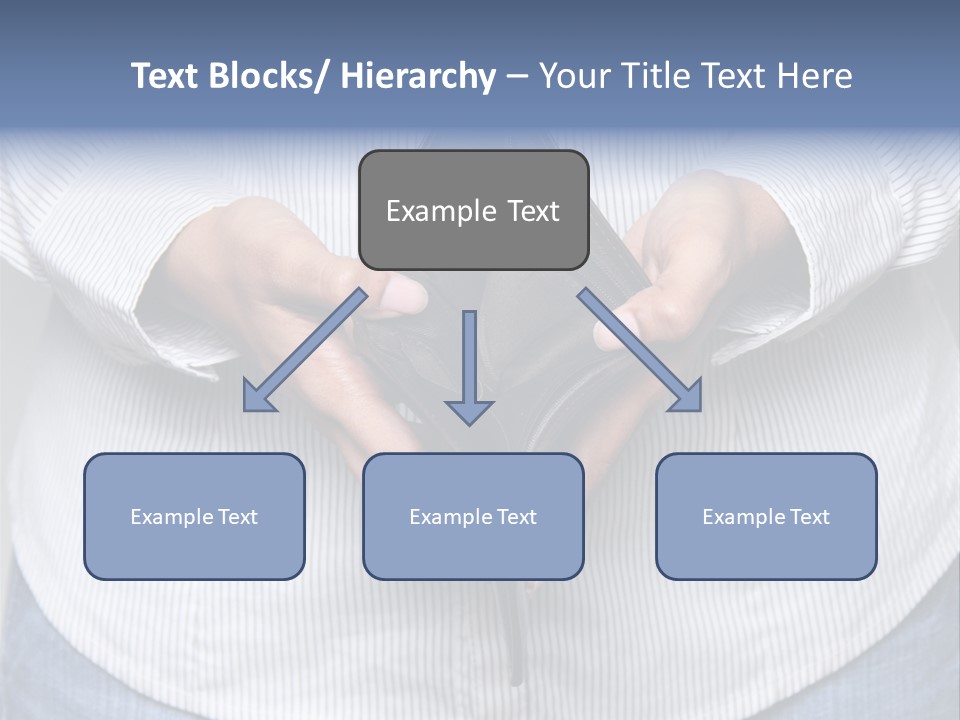 Text Blocks/ Hierarchy – Your Title Text Here

Example Text

Example Text

Example Text

Example Text